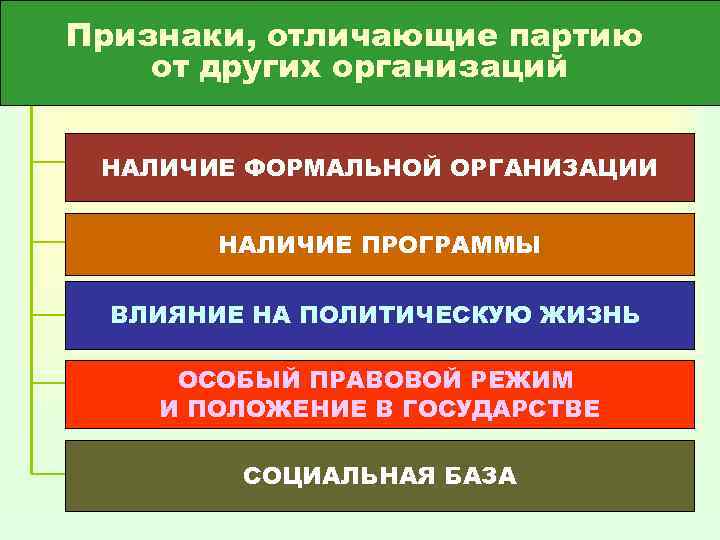 Признаки, отличающие партию от других организаций

НАЛИЧИЕ ФОРМАЛЬНОЙ ОРГАНИЗАЦИИ

НАЛИЧИЕ ПРОГРАММЫ

ВЛИЯНИЕ НА ПОЛИТИЧЕСКУЮ ЖИЗНЬ

ОСОБЫЙ ПРАВОВОЙ РЕЖИМ И ПОЛОЖЕНИЕ В ГОСУДАРСТВЕ

СОЦИАЛЬНАЯ БАЗА